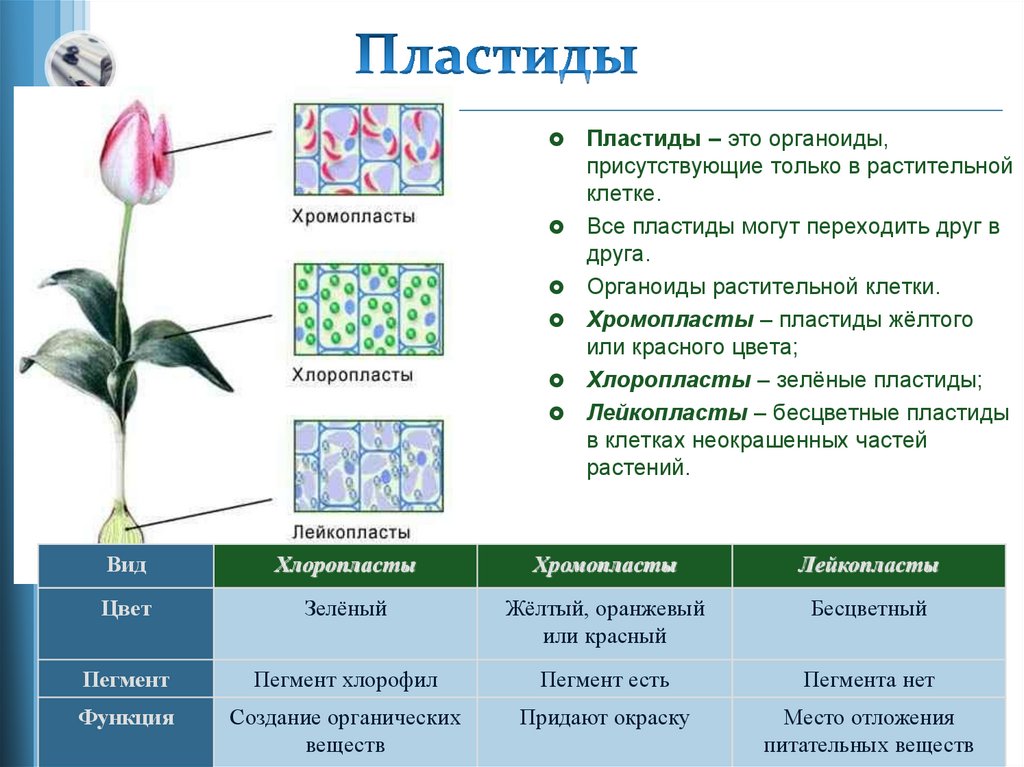 Пластиды

Хромопласты

Хлоропласты

Лейкопласты

Пластиды – это органоиды, присутствующие только в растительной клетке.

Все пластиды могут переходить друг в друга.

Органоиды растительной клетки.

Хромопласты – пластиды жёлтого или красного цвета;

Хлоропласты – зелёные пластиды;

Лейкопласты – бесцветные пластиды в клетках неокрашенных частей растений.

| Вид | Хлоропласты | Хромопласты | Лейкопласты |
|---|---|---|---|
| Цвет | Зелёный | Жёлтый, оранжевый или красный | Бесцветный |
| Пегмент | Пегмент хлорофил | Пегмент есть | Пегмента нет |
| Функция | Создание органических веществ | Придают окраску | Место отложения питательных веществ |